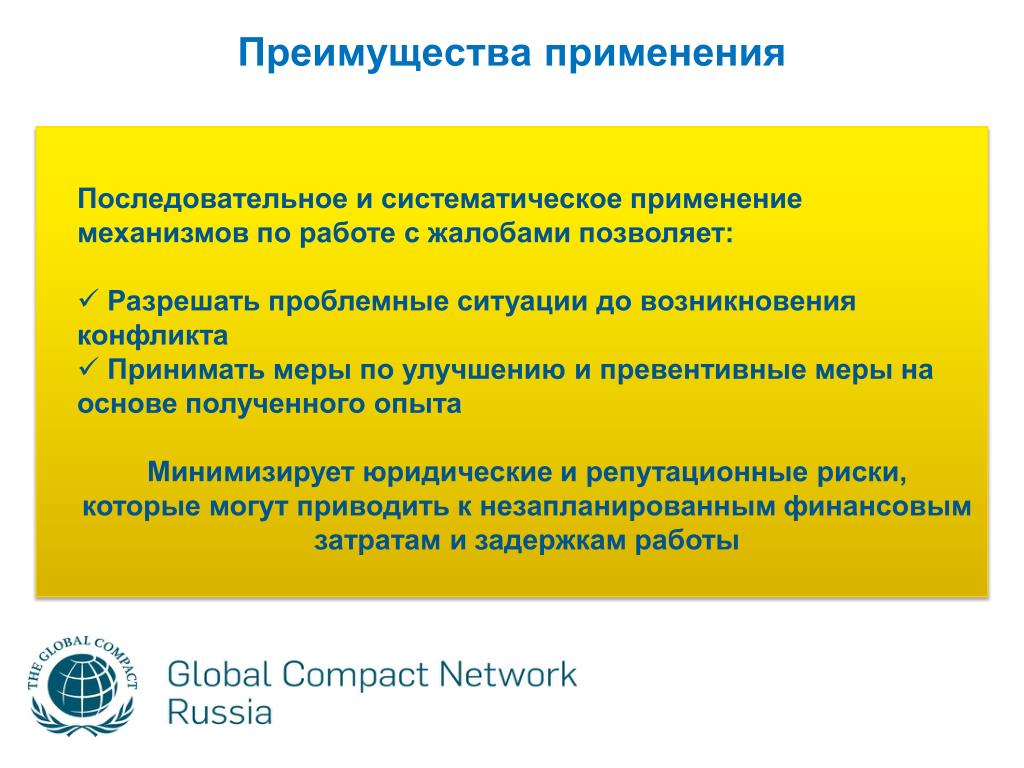 Преимущества применения

Последовательное и систематическое применение механизмов по работе с жалобами позволяет:

✓ Разрешать проблемные ситуации до возникновения конфликта
✓ Принимать меры по улучшению и превентивные меры на основе полученного опыта

Минимизирует юридические и репутационные риски, которые могут приводить к незапланированным финансовым затратам и задержкам работы

THE GLOBAL COMPACT

Global Compact Network Russia